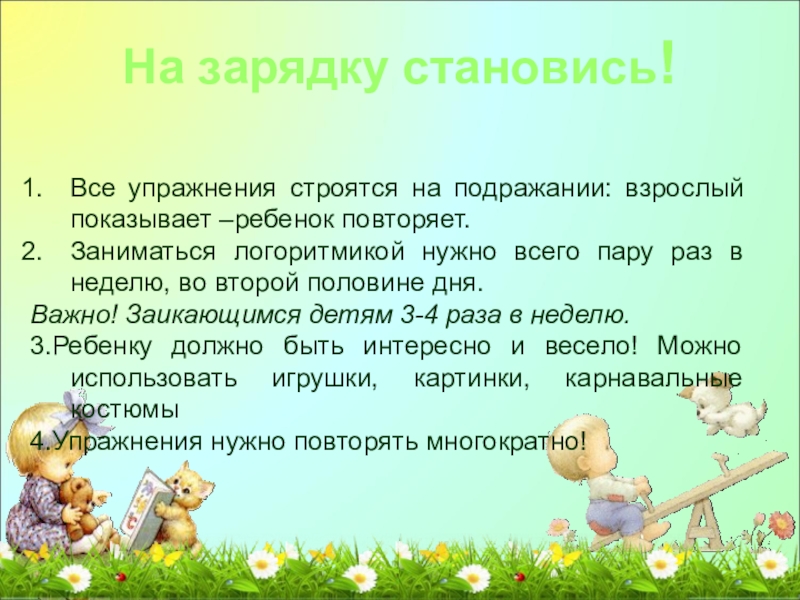 На зарядку становись!

1. Все упражнения строятся на подражании: взрослый показывает –ребенок повторяет.
2. Заниматься логоритмикой нужно всего пару раз в неделю, во второй половине дня.

Важно! Заикающимся детям 3-4 раза в неделю.

3.Ребенку должно быть интересно и весело! Можно использовать игрушки, картинки, карнавальные костюмы

4.Упражнения нужно повторять многократно!